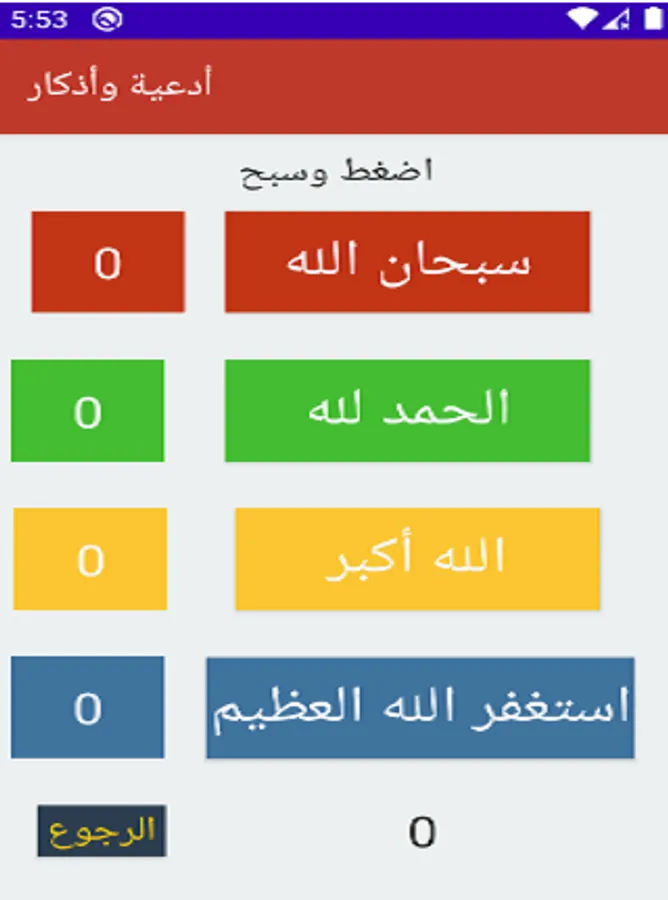 5:53

أدعية وأذكار

اضغط وسبح

سبحان الله
0

الحمد لله
0

الله أكبر
0

استغفر الله العظيم
0

0
الرجوع